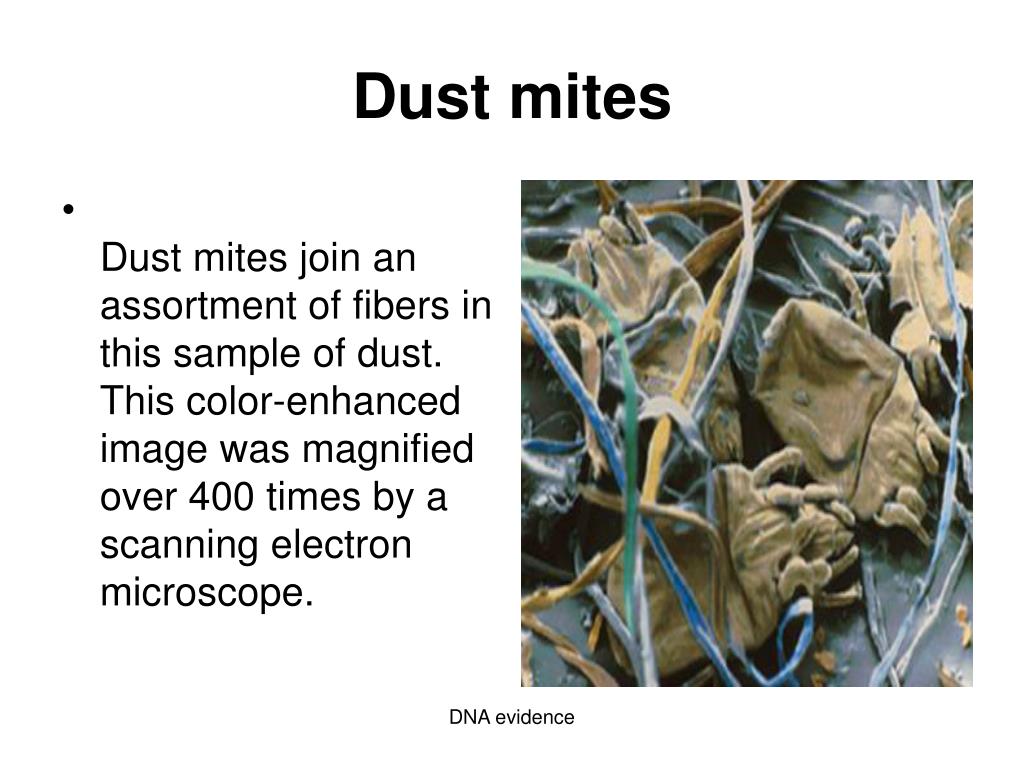 Dust mites

• Dust mites join an assortment of fibers in this sample of dust. This color-enhanced image was magnified over 400 times by a scanning electron microscope.

DNA evidence